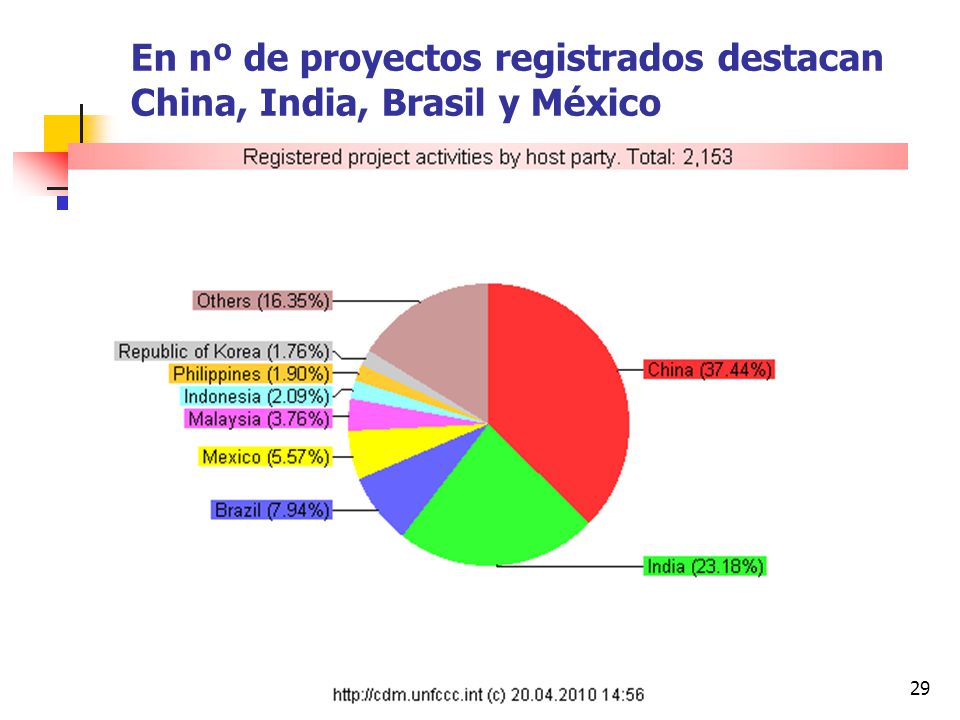 En nº de proyectos registrados destacan China, India, Brasil y México

Registered project activities by host party. Total: 2,153

Others (16.35%)
Republic of Korea (1.76%)
Philippines (1.90%)
Indonesia (2.09%)
Malaysia (3.76%)
Mexico (5.57%)
Brazil (7.94%)
China (37.44%)
India (23.18%)

http://cdm.unfccc.int (c) 20.04.2010 14:56

29